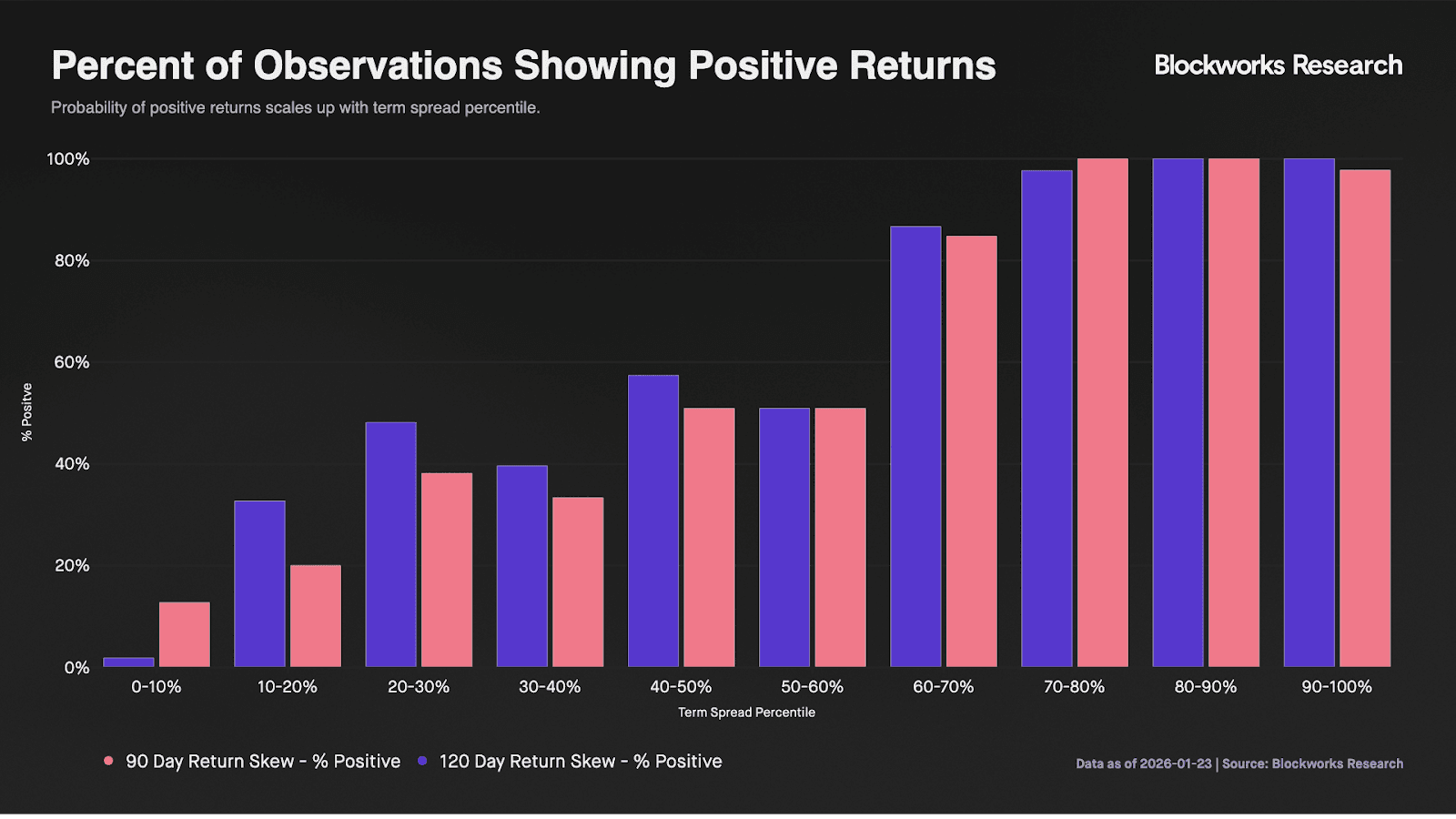 Percent of Observations Showing Positive Returns

Blockworks Research

Probability of positive returns scales up with term spread percentile.

100%
80%
60%
40%
20%
0%

% Positive

0-10%
10-20%
20-30%
30-40%
40-50%
50-60%
60-70%
70-80%
80-90%
90-100%

Term Spread Percentile

90 Day Return Skew - % Positive
120 Day Return Skew - % Positive

Data as of 2026-01-23 | Source: Blockworks Research